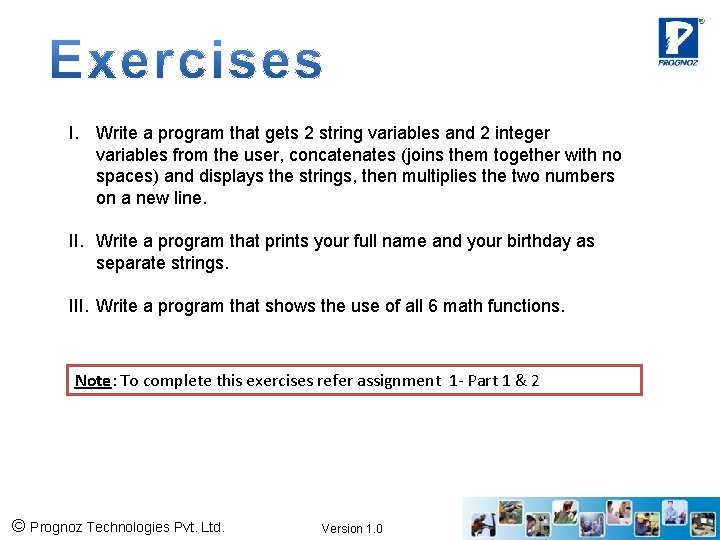 Exercises

PROGNOZ

I. Write a program that gets 2 string variables and 2 integer variables from the user, concatenates (joins them together with no spaces) and displays the strings, then multiplies the two numbers on a new line.

II. Write a program that prints your full name and your birthday as separate strings.

III. Write a program that shows the use of all 6 math functions.

Note: To complete this exercises refer assignment 1- Part 1 & 2

© Prognoz Technologies Pvt. Ltd.

Version 1.0